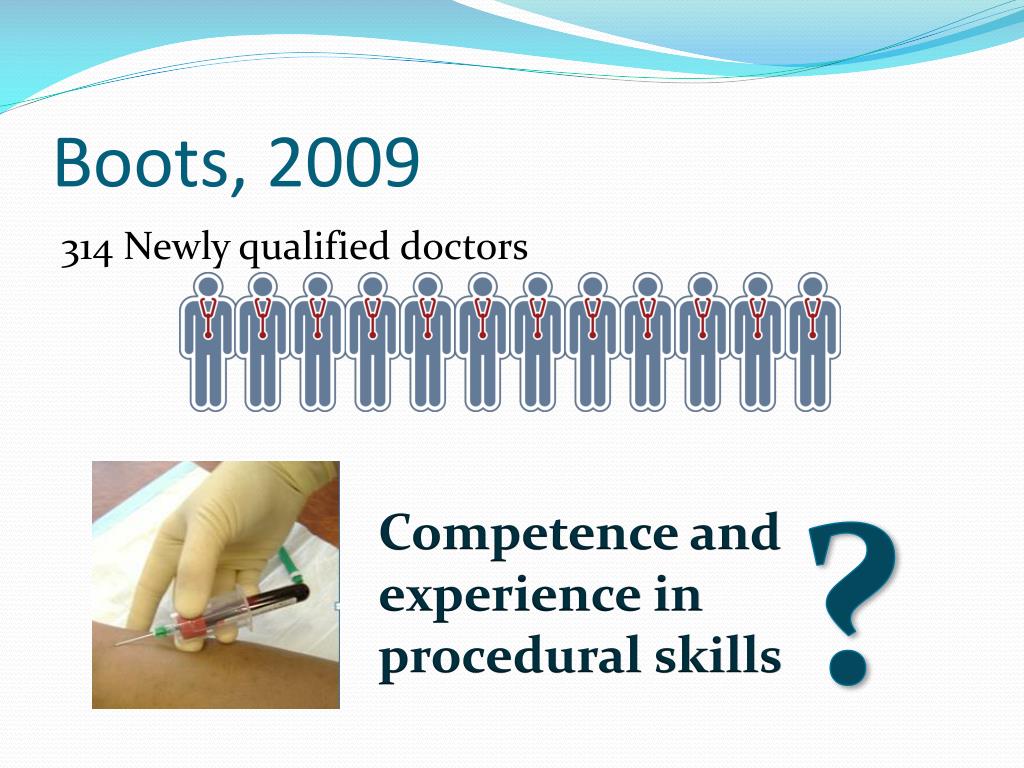 Boots, 2009

314 Newly qualified doctors

Competence and experience in procedural skills

?